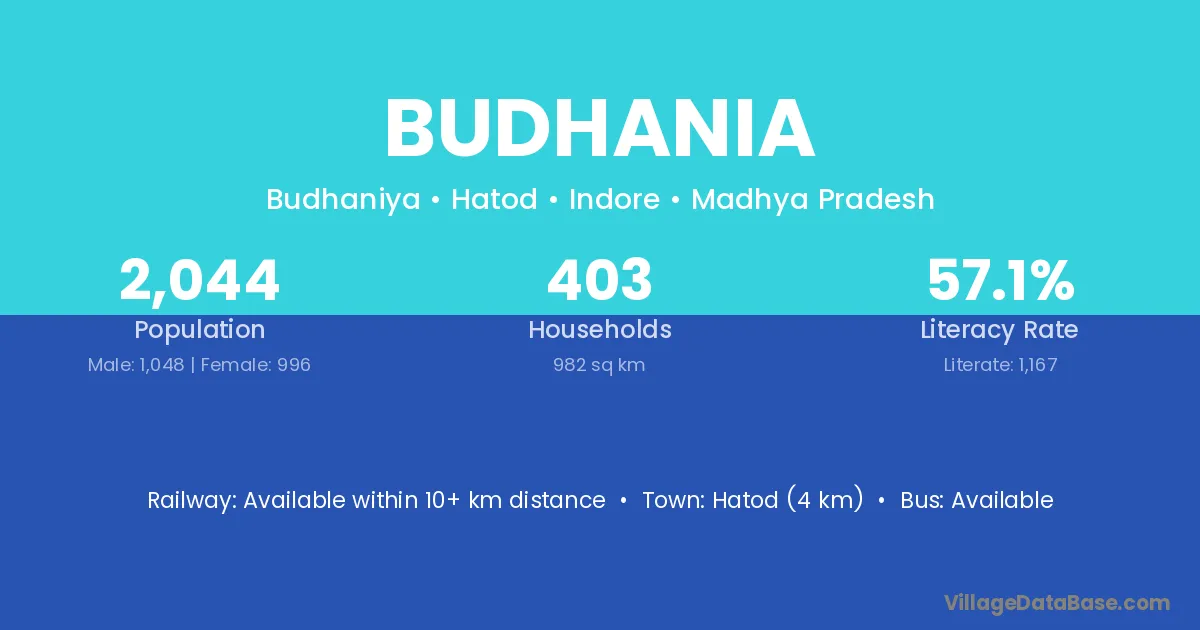 BUDHANIA

Budhaniya • Hatod • Indore • Madhya Pradesh

2,044
Population
Male: 1,048 | Female: 996

403
Households
982 sq km

57.1%
Literacy Rate
Literate: 1,167

Railway: Available within 10+ km distance • Town: Hatod (4 km) • Bus: Available

VillageDataBase.com